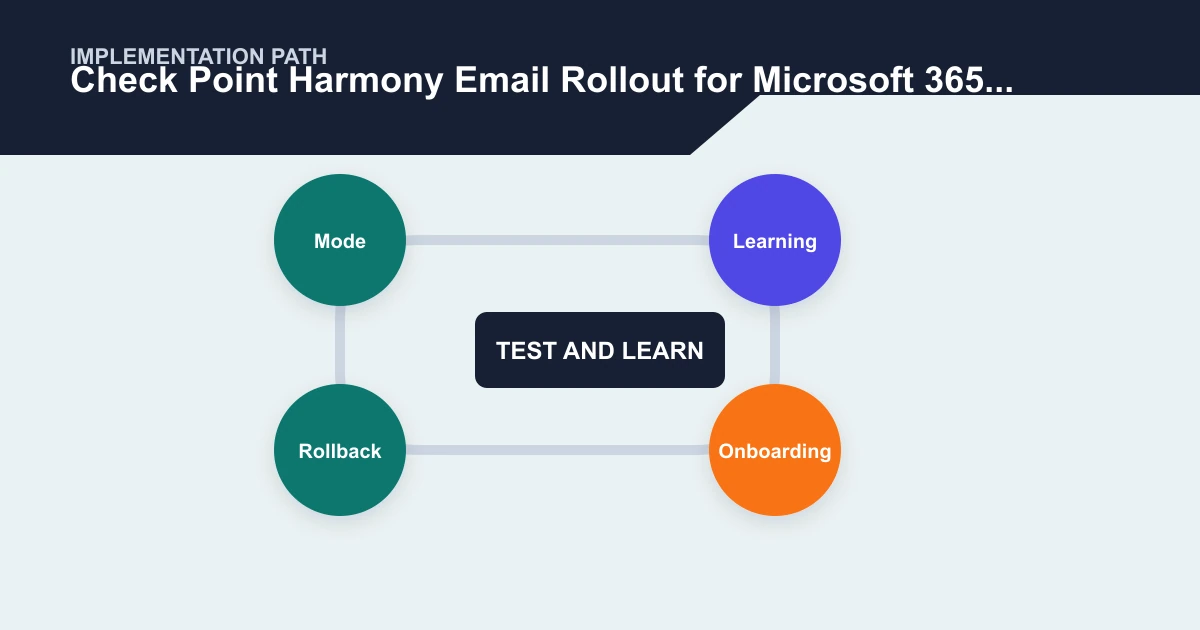 IMPLEMENTATION PATH
Check Point Harmony Email Rollout for Microsoft 365...

Mode

Learning

TEST AND LEARN

Rollback

Onboarding